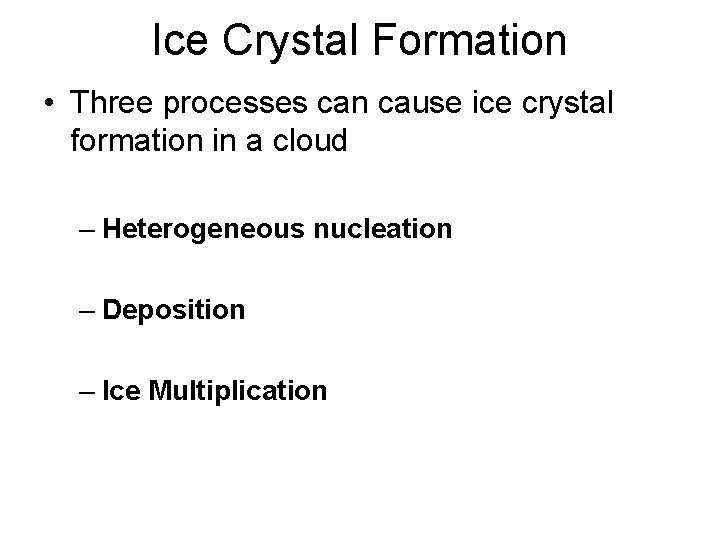 Ice Crystal Formation

• Three processes can cause ice crystal formation in a cloud

– Heterogeneous nucleation

– Deposition

– Ice Multiplication